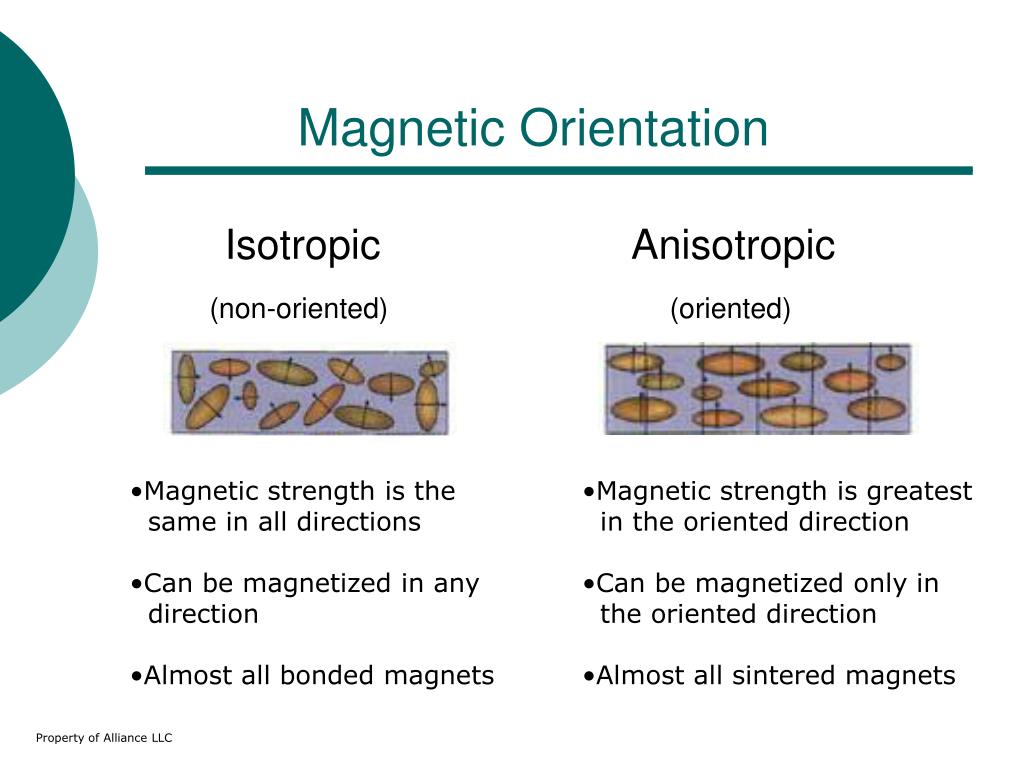 Magnetic Orientation

Isotropic

(non-oriented)

•Magnetic strength is the same in all directions

•Can be magnetized in any direction

•Almost all bonded magnets

Anisotropic

(oriented)

•Magnetic strength is greatest in the oriented direction

•Can be magnetized only in the oriented direction

•Almost all sintered magnets

Property of Alliance LLC